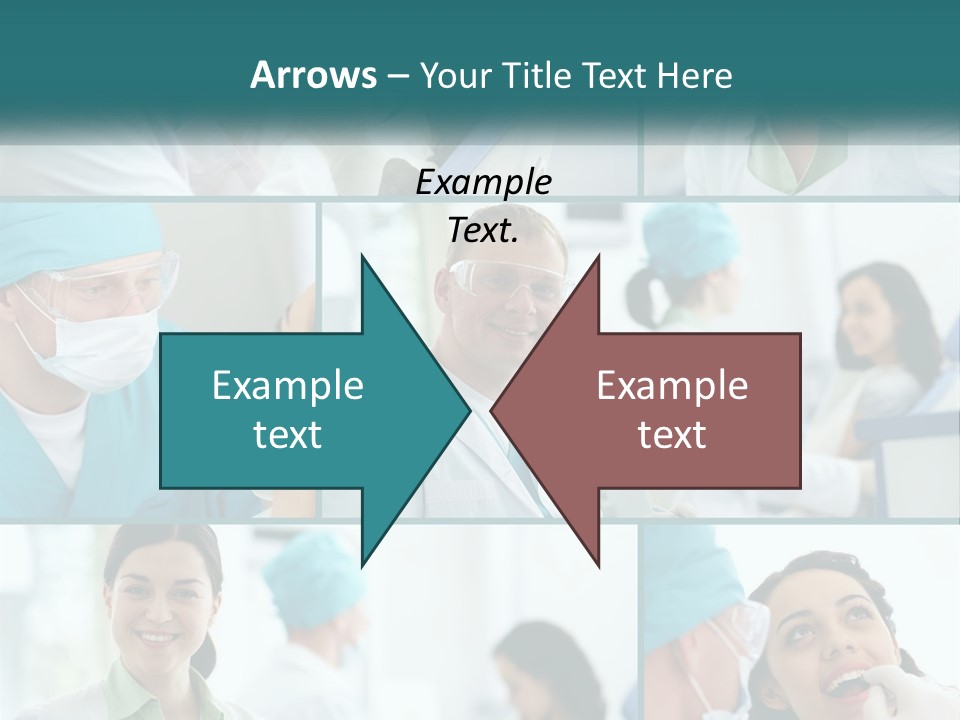 Arrows – Your Title Text Here

Example Text.

Example text

Example text